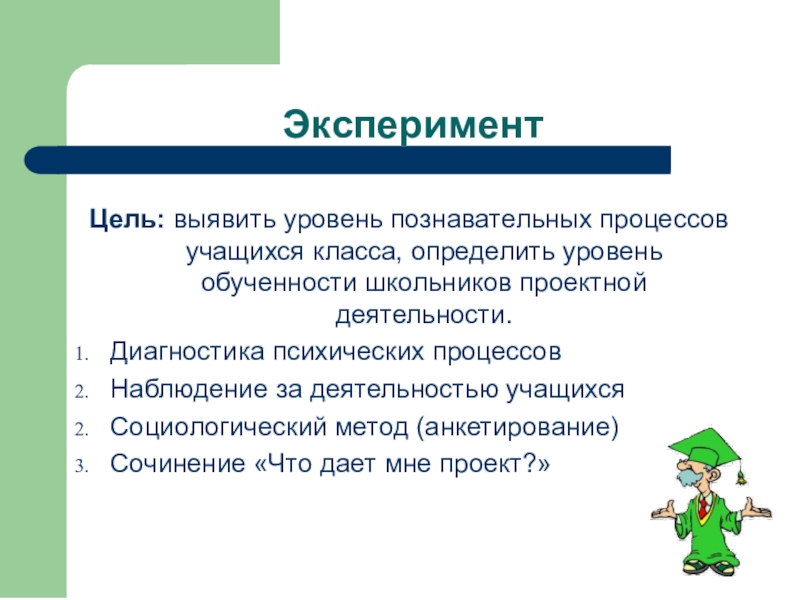 Эксперимент

Цель: выявить уровень познавательных процессов учащихся класса, определить уровень обученности школьников проектной деятельности.

1. Диагностика психических процессов
2. Наблюдение за деятельностью учащихся
2. Социологический метод (анкетирование)
3. Сочинение «Что дает мне проект?»